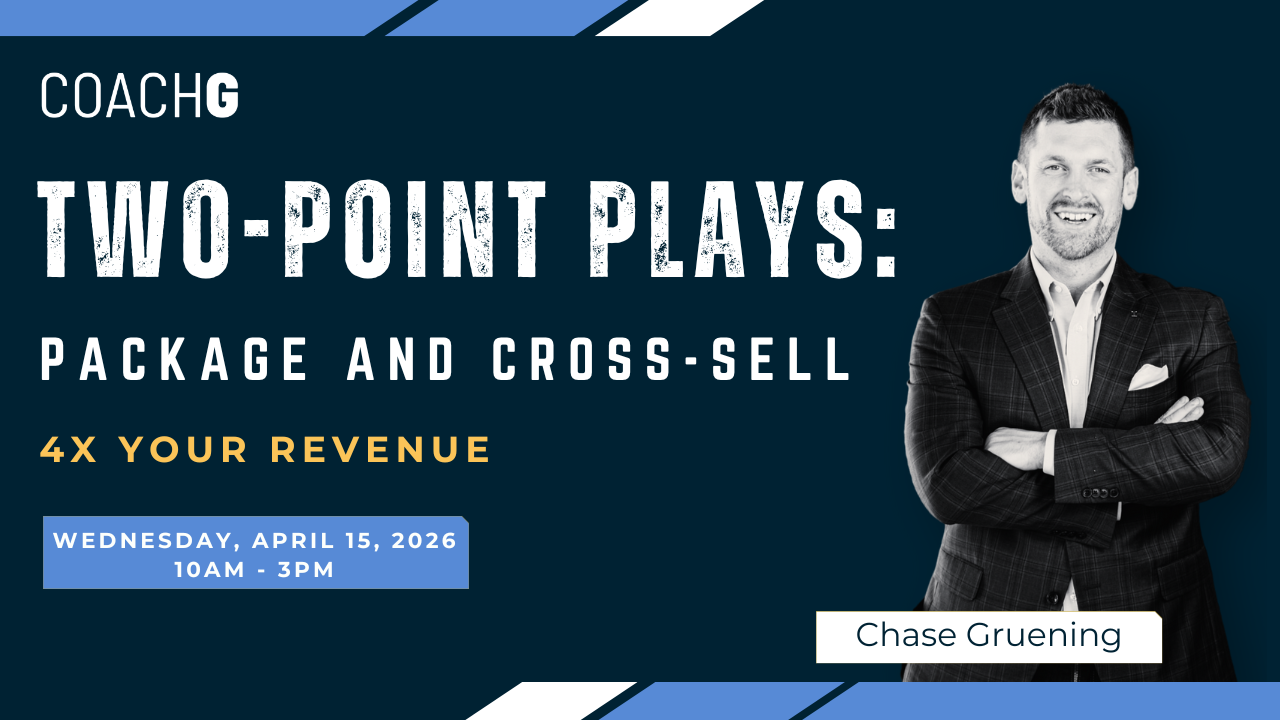 COACHG

TWO-POINT PLAYS:

PACKAGE AND CROSS-SELL

4X YOUR REVENUE

WEDNESDAY, APRIL 15, 2026
10AM - 3PM

Chase Gruening